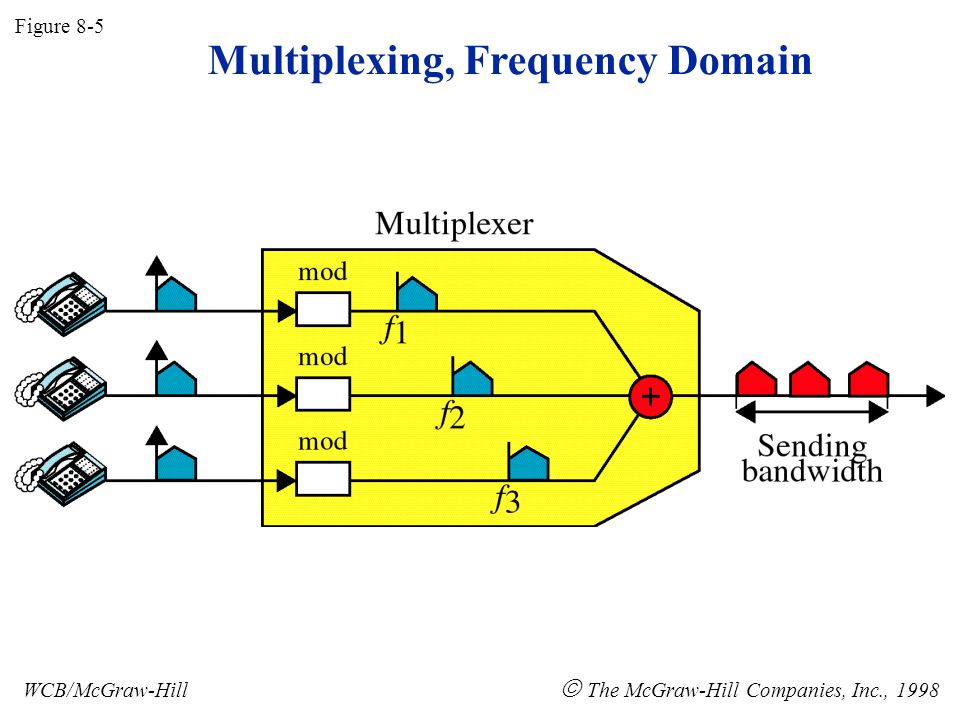 Figure 8-5

Multiplexing, Frequency Domain

Multiplexer

mod

$f1$

mod

$f2$

mod

$f3$

+

Sending bandwidth

WCB/McGraw-Hill

© The McGraw-Hill Companies, Inc., 1998